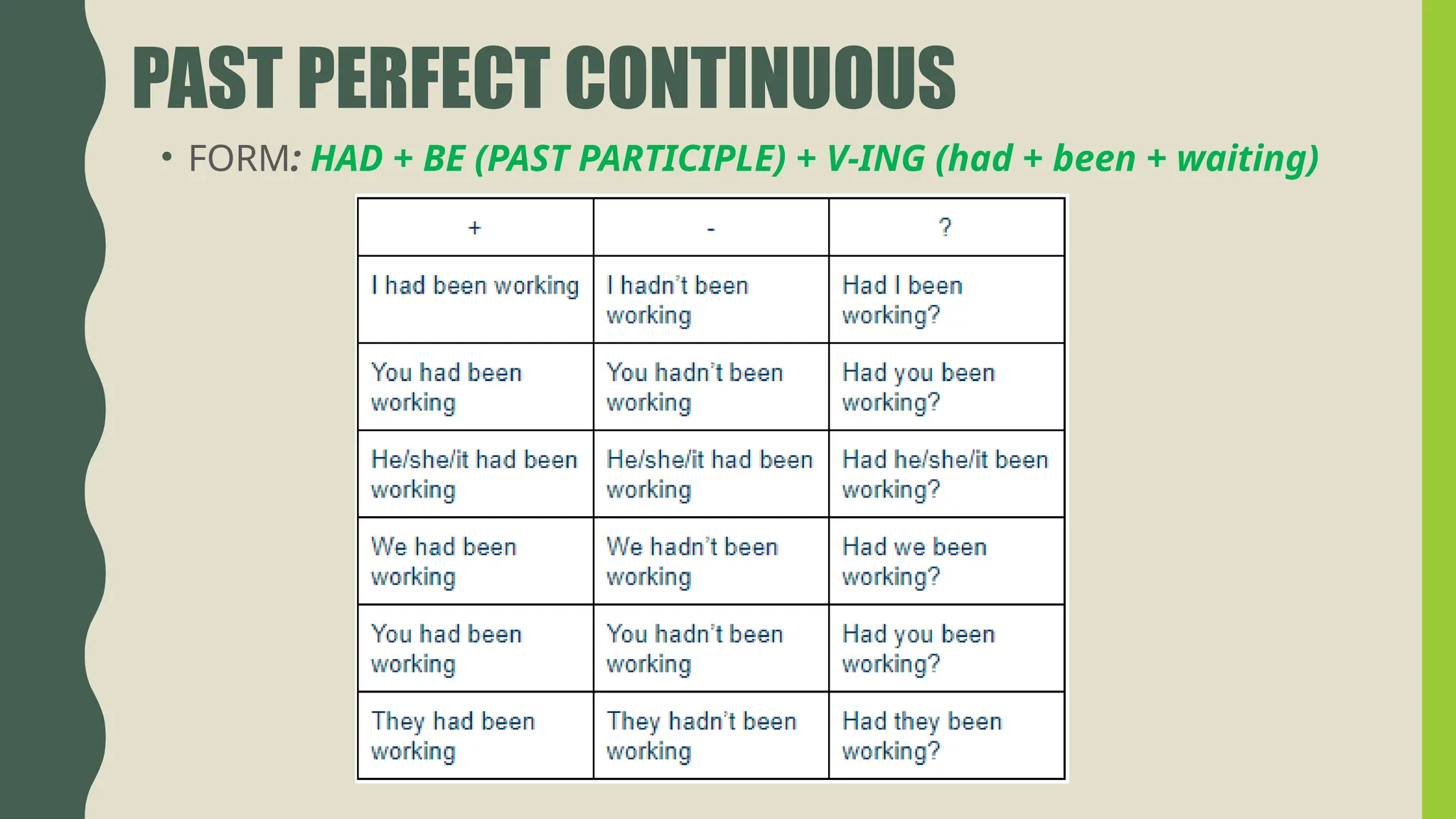 PAST PERFECT CONTINUOUS

• FORM: HAD + BE (PAST PARTICIPLE) + V-ING (had + been + waiting)

| + | - | ? |
|---|---|---|
| I had been working | I hadn't been working | Had I been working? |
| You had been working | You hadn't been working | Had you been working? |
| He/she/it had been working | He/she/it had been working | Had he/she/it been working? |
| We had been working | We hadn't been working | Had we been working? |
| You had been working | You hadn't been working | Had you been working? |
| They had been working | They hadn't been working | Had they been working? |